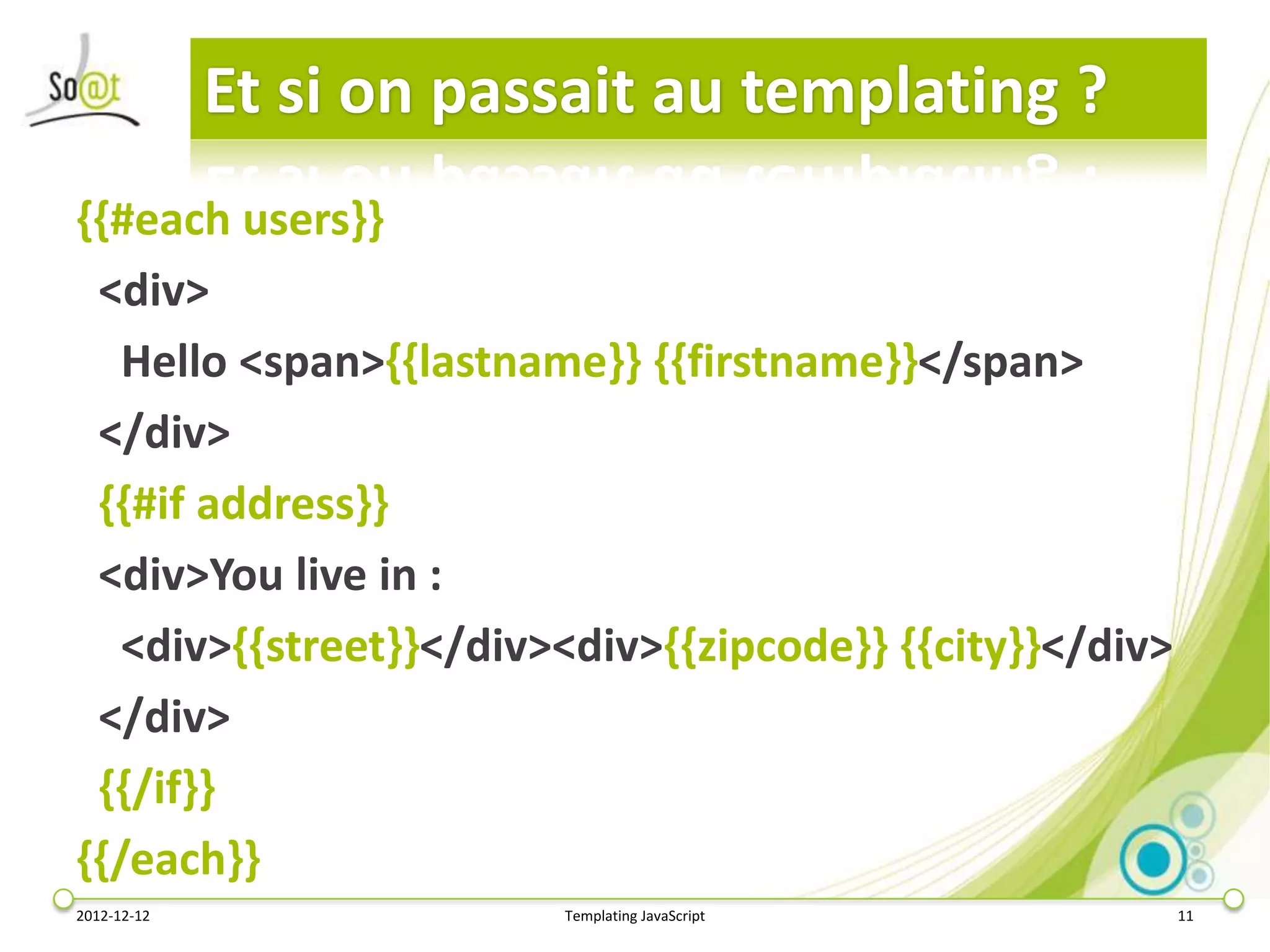 So@t

Et si on passait au templating ?

{{#each users}}

<div>

Hello <span>{{lastname}} {{firstname}}</span>

</div>

{{#if address}}

<div>You live in :

<div>{{street}}</div><div>{{zipcode}} {{city}}</div>

</div>

{{/if}}

{{/each}}

2012-12-12 Templating JavaScript 11